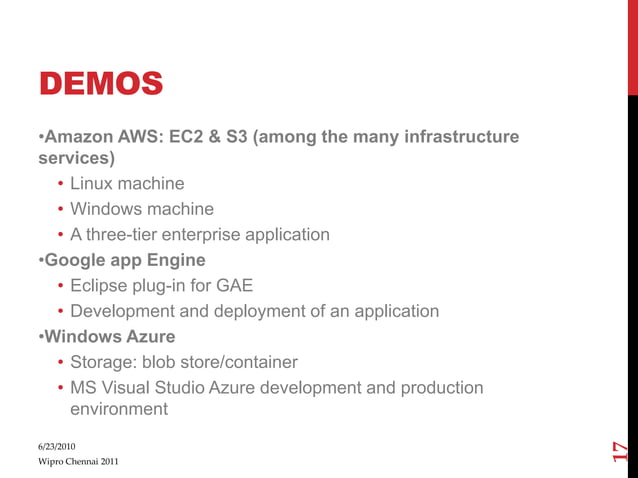 DEMOS

•Amazon AWS: EC2 & S3 (among the many infrastructure services)

• Linux machine
• Windows machine
• A three-tier enterprise application

•Google app Engine

• Eclipse plug-in for GAE
• Development and deployment of an application

•Windows Azure

• Storage: blob store/container
• MS Visual Studio Azure development and production environment

6/23/2010
Wipro Chennai 2011

17